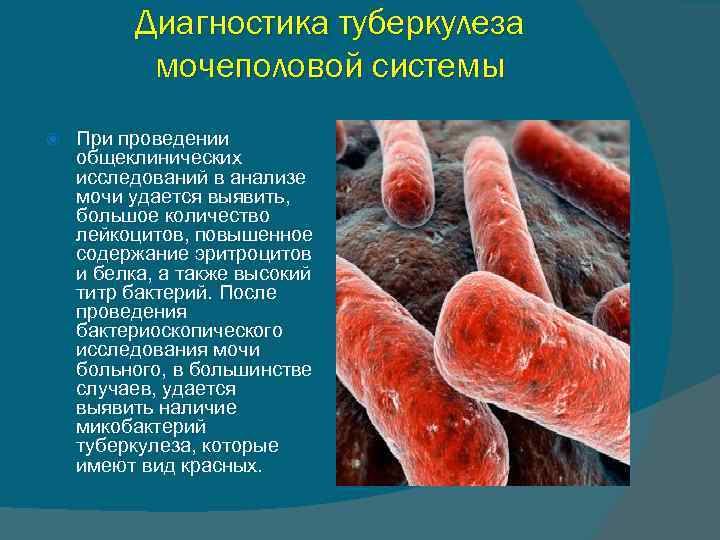 Диагностика туберкулеза мочеполовой системы

При проведении общеклинических исследований в анализе мочи удается выявить, большое количество лейкоцитов, повышенное содержание эритроцитов и белка, а также высокий титр бактерий. После проведения бактериоскопического исследования мочи больного, в большинстве случаев, удается выявить наличие микобактерий туберкулеза, которые имеют вид красных.